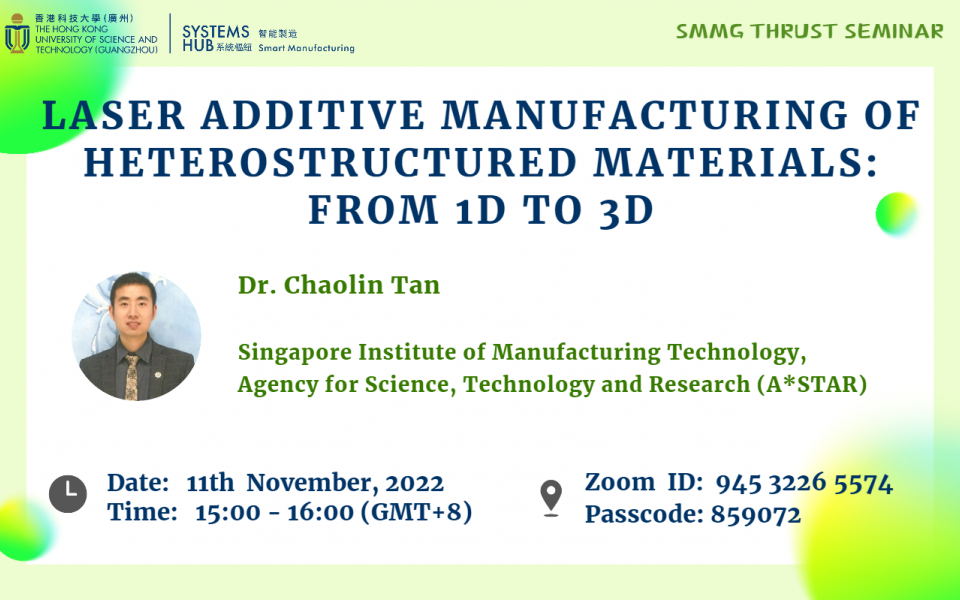 香港科技大學(廣州)
THE HONG KONG UNIVERSITY OF SCIENCE AND TECHNOLOGY (GUANGZHOU)

SYSTEMS HUB 系統樞紐 智能製造 Smart Manufacturing

SMMG THRUST SEMINAR

LASER ADDITIVE MANUFACTURING OF HETEROSTRUCTURED MATERIALS: FROM 1D TO 3D

Dr. Chaolin Tan

Singapore Institute of Manufacturing Technology, Agency for Science, Technology and Research (A*STAR)

Date: 11th November, 2022
Time: 15:00 - 16:00 (GMT+8)

Zoom ID: 945 3226 5574
Passcode: 859072